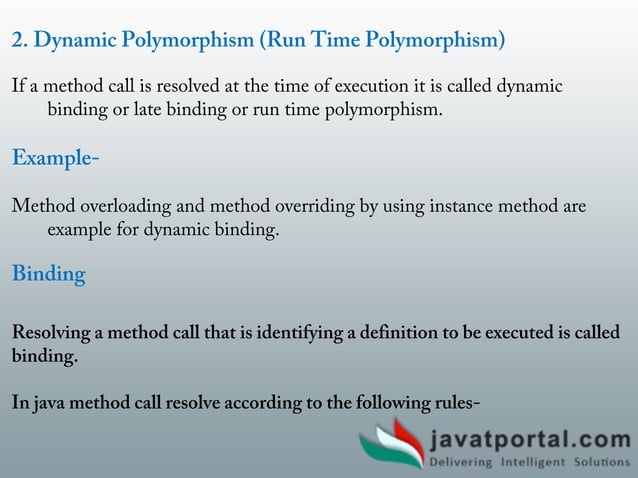 2. Dynamic Polymorphism (Run Time Polymorphism)

If a method call is resolved at the time of execution it is called dynamic binding or late binding or run time polymorphism.

Example-

Method overloading and method overriding by using instance method are example for dynamic binding.

Binding

Resolving a method call that is identifying a definition to be executed is called binding.

In java method call resolve according to the following rules-

javatportal.com
Delivering Intelligent Solutions